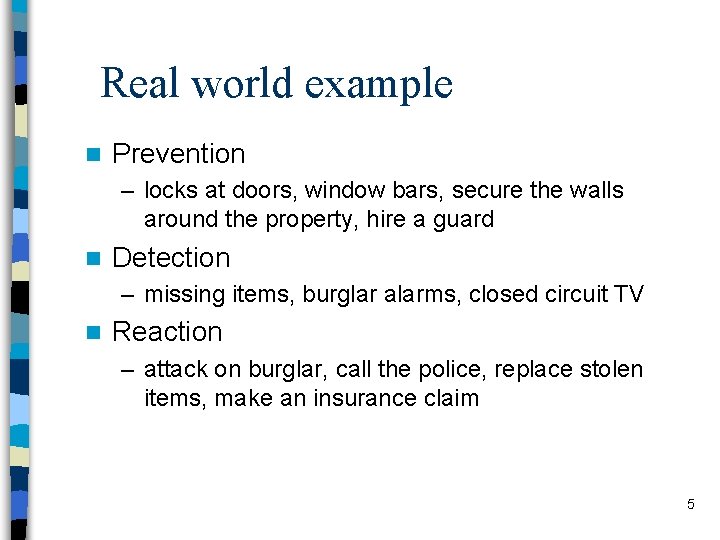 Real world example

Prevention
– locks at doors, window bars, secure the walls around the property, hire a guard

Detection
– missing items, burglar alarms, closed circuit TV

Reaction
– attack on burglar, call the police, replace stolen items, make an insurance claim

5